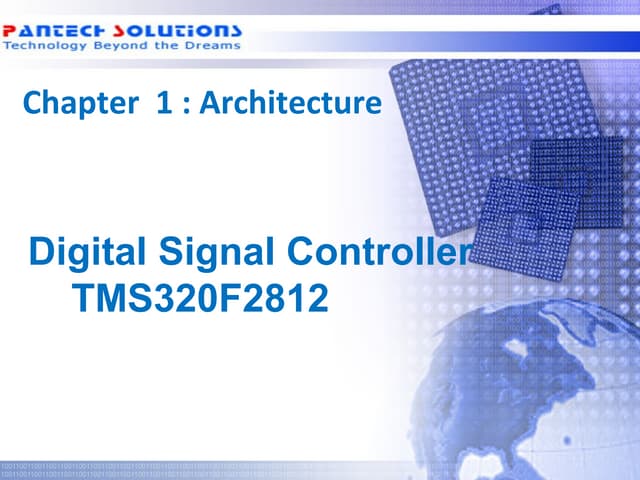 PANTECH SOLUTIONS
Technology Beyond the Dreams

Chapter 1 : Architecture

Digital Signal Controller
TMS320F2812